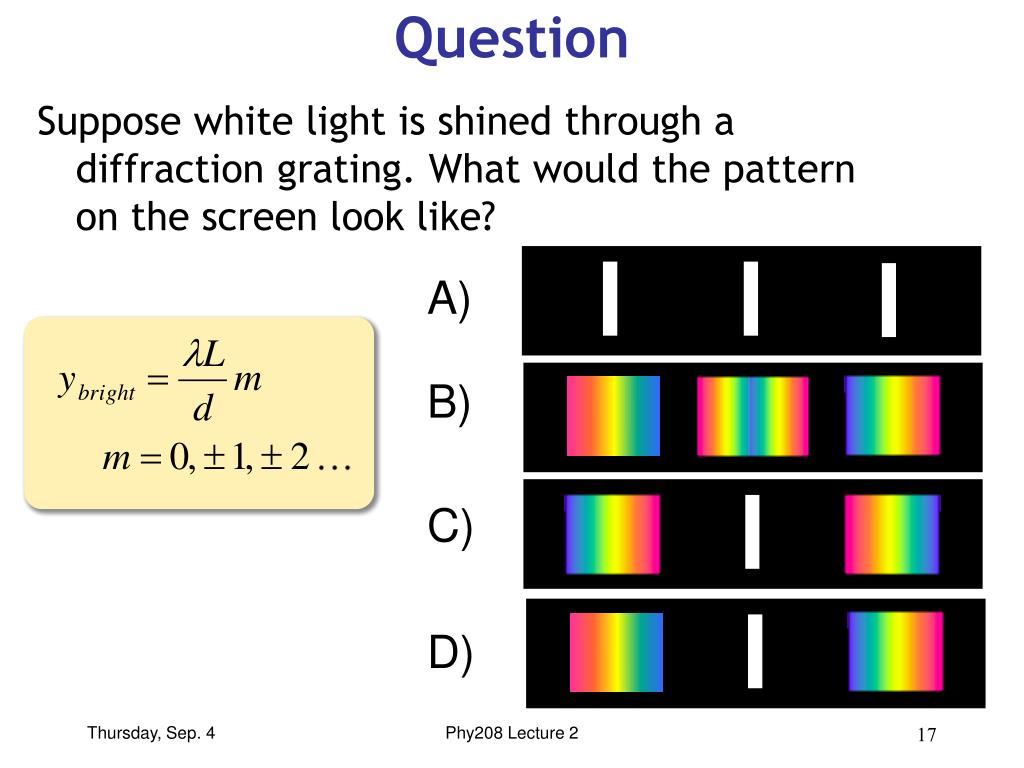 Question

Suppose white light is shined through a diffraction grating. What would the pattern on the screen look like?

$y_{bright} = \frac{\lambda L}{d} m$

$m = 0, \pm 1, \pm 2 \ldots$

A)

B)

C)

D)

Thursday, Sep. 4

Phy208 Lecture 2

17